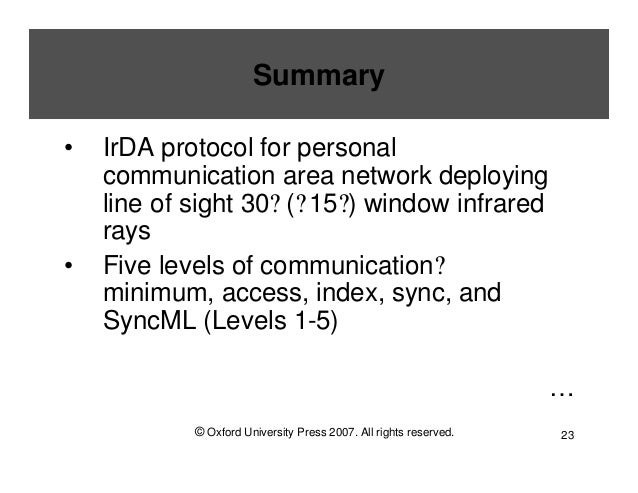 Summary

• IrDA protocol for personal communication area network deploying line of sight 30? (?15?) window infrared rays

• Five levels of communication? minimum, access, index, sync, and SyncML (Levels 1-5)

…

© Oxford University Press 2007. All rights reserved.

23